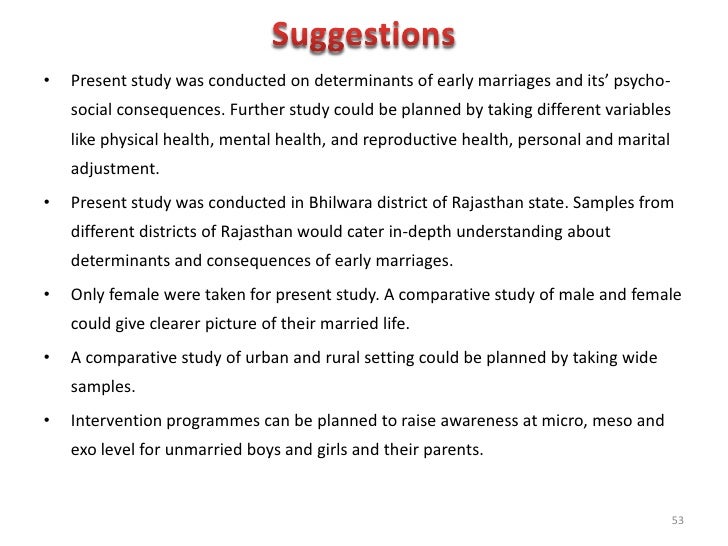 Suggestions

• Present study was conducted on determinants of early marriages and its' psycho-social consequences. Further study could be planned by taking different variables like physical health, mental health, and reproductive health, personal and marital adjustment.

• Present study was conducted in Bhilwara district of Rajasthan state. Samples from different districts of Rajasthan would cater in-depth understanding about determinants and consequences of early marriages.

• Only female were taken for present study. A comparative study of male and female could give clearer picture of their married life.

• A comparative study of urban and rural setting could be planned by taking wide samples.

• Intervention programmes can be planned to raise awareness at micro, meso and exo level for unmarried boys and girls and their parents.

53